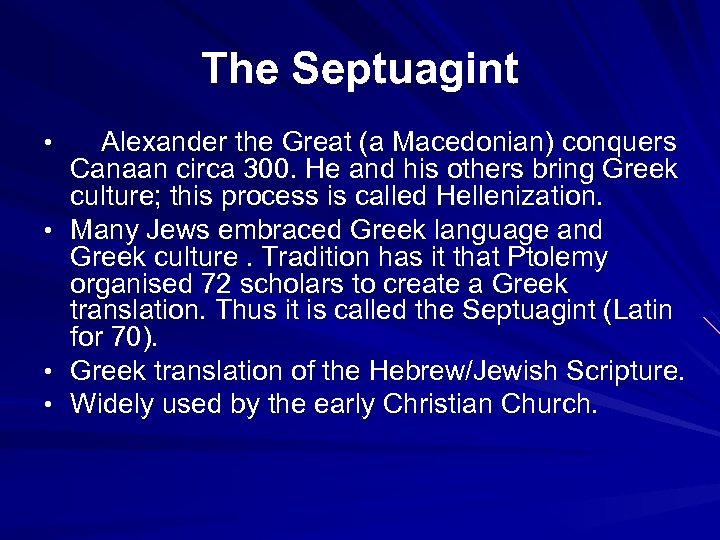 The Septuagint

• Alexander the Great (a Macedonian) conquers Canaan circa 300. He and his others bring Greek culture; this process is called Hellenization.
• Many Jews embraced Greek language and Greek culture . Tradition has it that Ptolemy organised 72 scholars to create a Greek translation. Thus it is called the Septuagint (Latin for 70).
• Greek translation of the Hebrew/Jewish Scripture.
• Widely used by the early Christian Church.